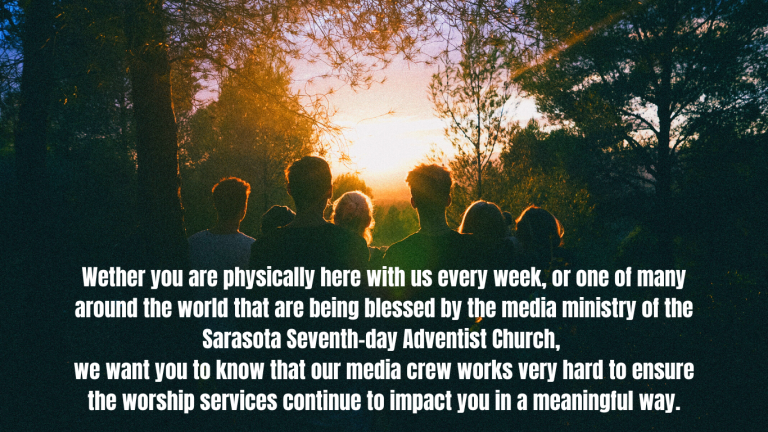 Wether you are physically here with us every week, or one of many around the world that are being blessed by the media ministry of the Sarasota Seventh-day Adventist Church,
we want you to know that our media crew works very hard to ensure the worship services continue to impact you in a meaningful way.